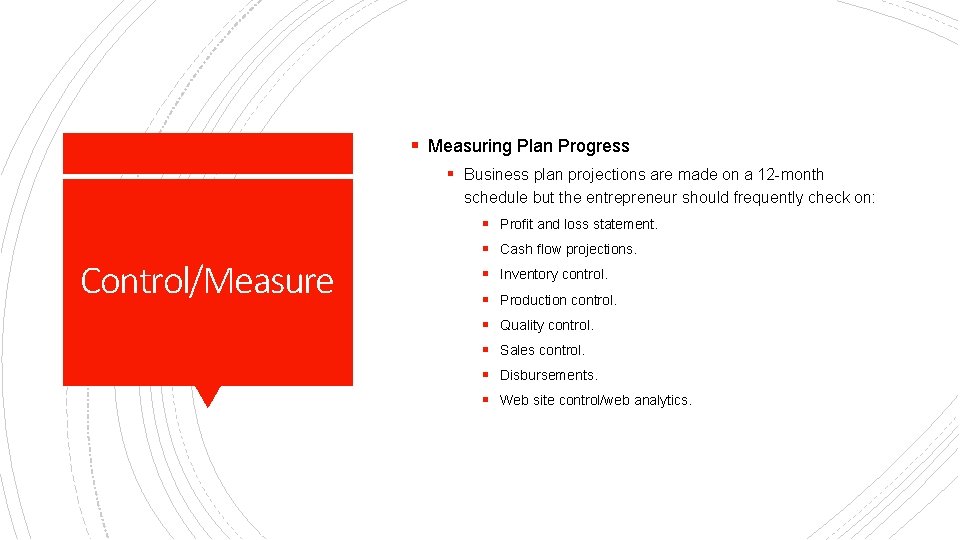 Control/Measure

• Measuring Plan Progress

• Business plan projections are made on a 12-month schedule but the entrepreneur should frequently check on:

• Profit and loss statement.

• Cash flow projections.

• Inventory control.

• Production control.

• Quality control.

• Sales control.

• Disbursements.

• Web site control/web analytics.